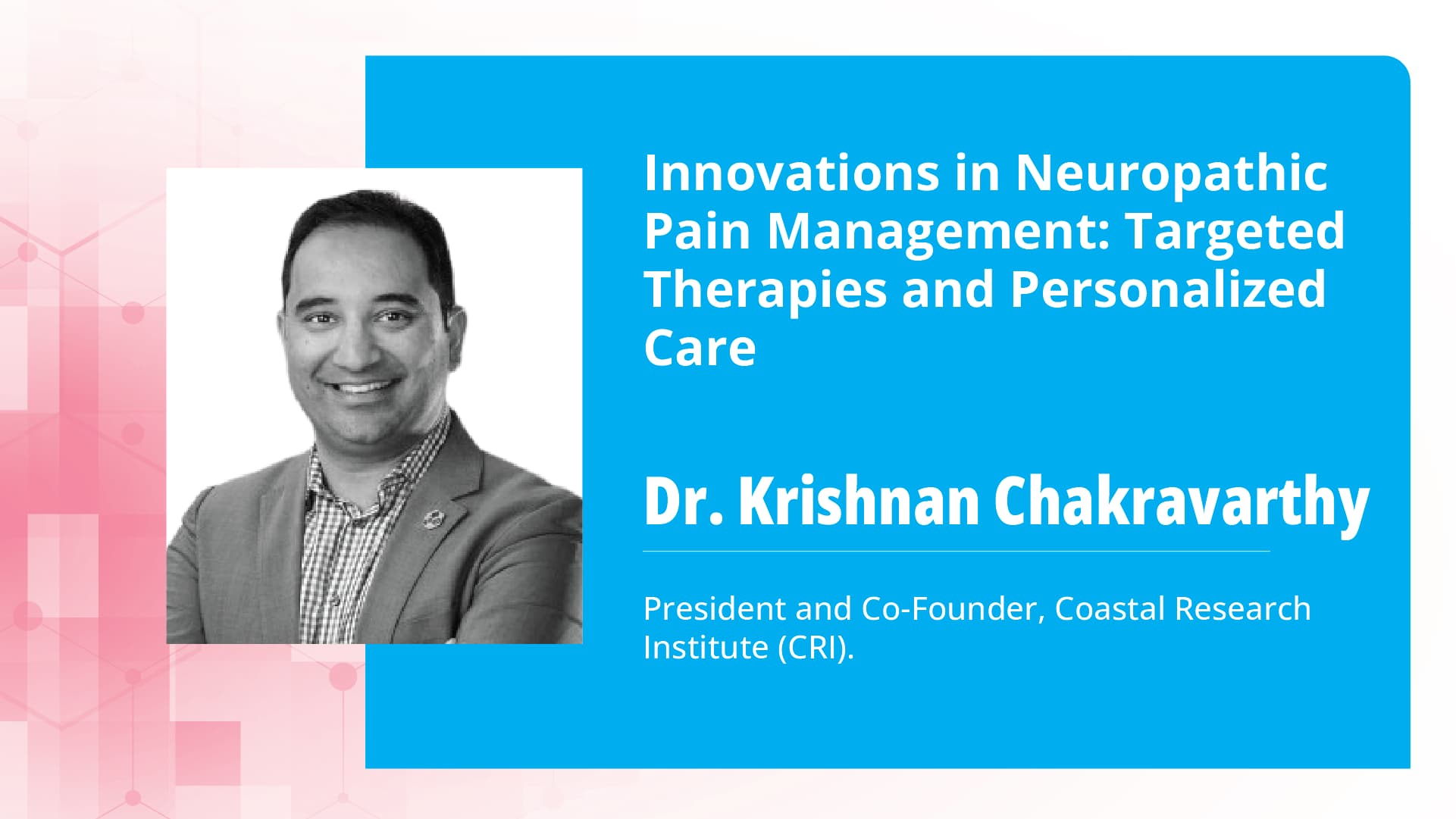 Innovations in Neuropathic Pain Management: Targeted Therapies and Personalized Care

Dr. Krishnan Chakravarthy

President and Co-Founder, Coastal Research Institute (CRI).